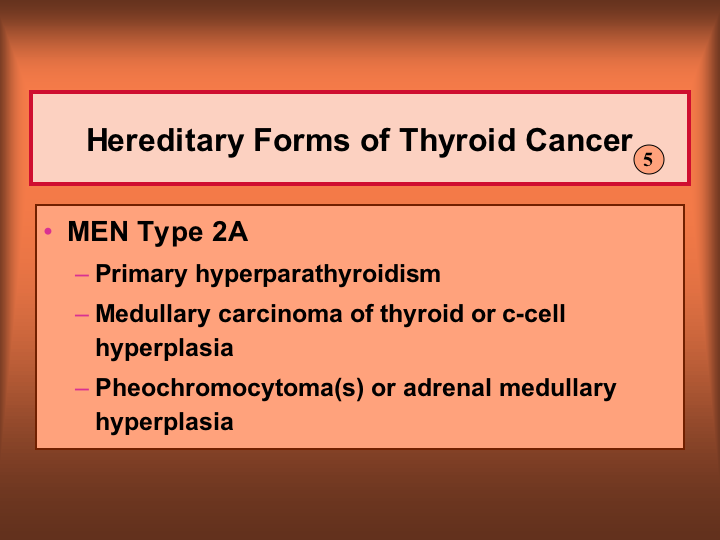 Hereditary Forms of Thyroid Cancer

5

• MEN Type 2A
– Primary hyperparathyroidism
– Medullary carcinoma of thyroid or c-cell hyperplasia
– Pheochromocytoma(s) or adrenal medullary hyperplasia